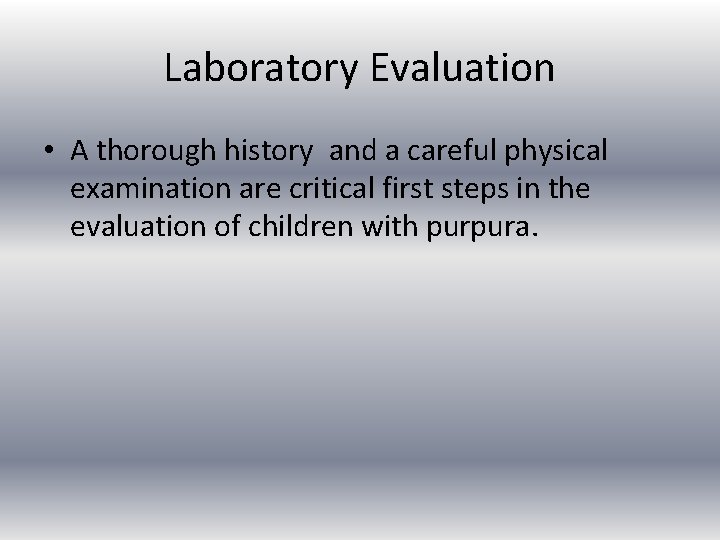 Laboratory Evaluation

• A thorough history and a careful physical examination are critical first steps in the evaluation of children with purpura.